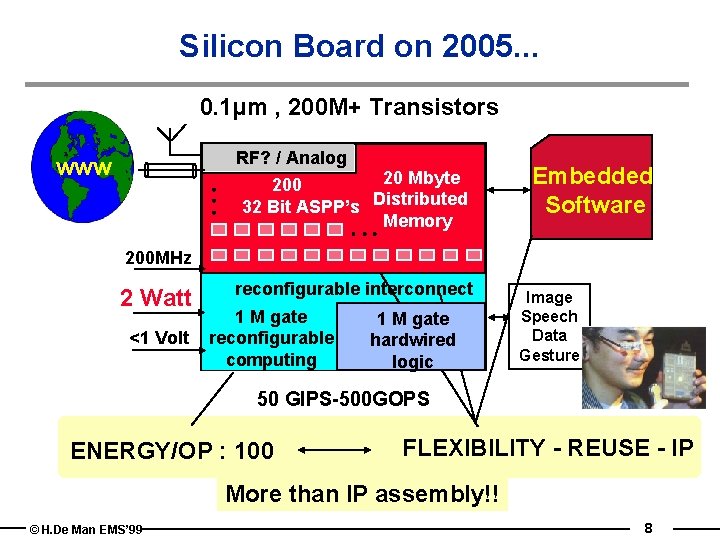 Silicon Board on 2005...

0.1μm , 200M+ Transistors

WWW

RF? / Analog

200
32 Bit ASPP's

20 Mbyte
Distributed
Memory

Embedded
Software

200MHz

2 Watt

<1 Volt

reconfigurable interconnect

1 M gate
reconfigurable
computing

1 M gate
hardwired
logic

Image
Speech
Data
Gesture

50 GIPS-500GOPS

ENERGY/OP : 100

FLEXIBILITY - REUSE - IP

More than IP assembly!!

© H.De Man EMS'99

8